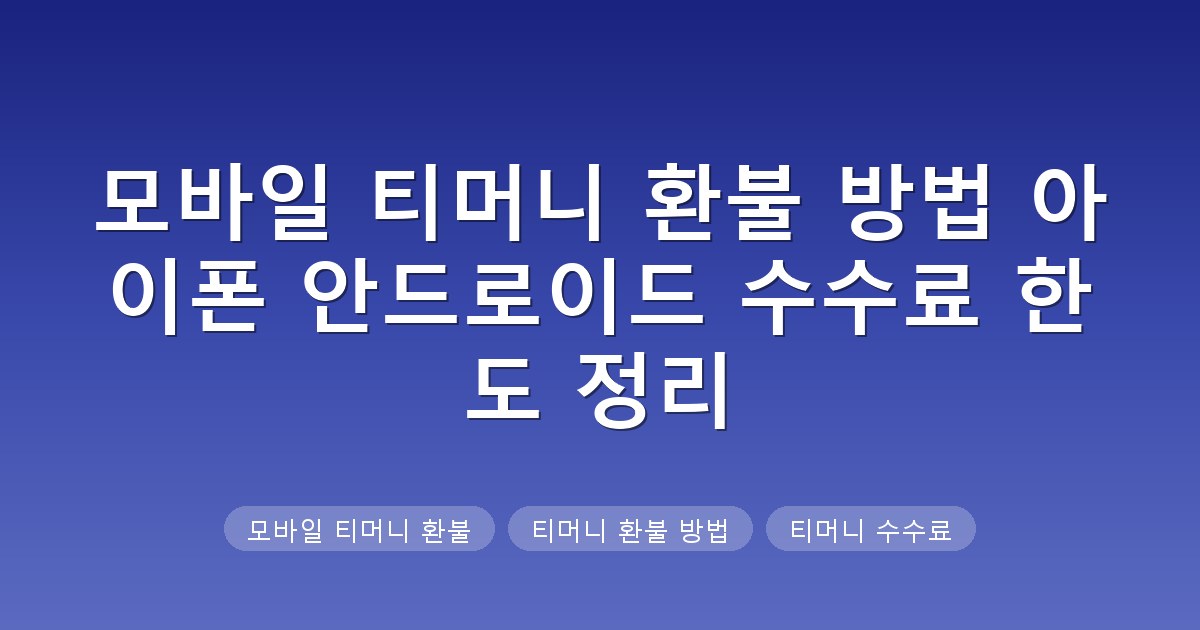 모바일 티머니 환불 방법 아이폰 안드로이드 수수료 한도 정리

모바일 티머니 환불

티머니 환불 방법

티머니 수수료